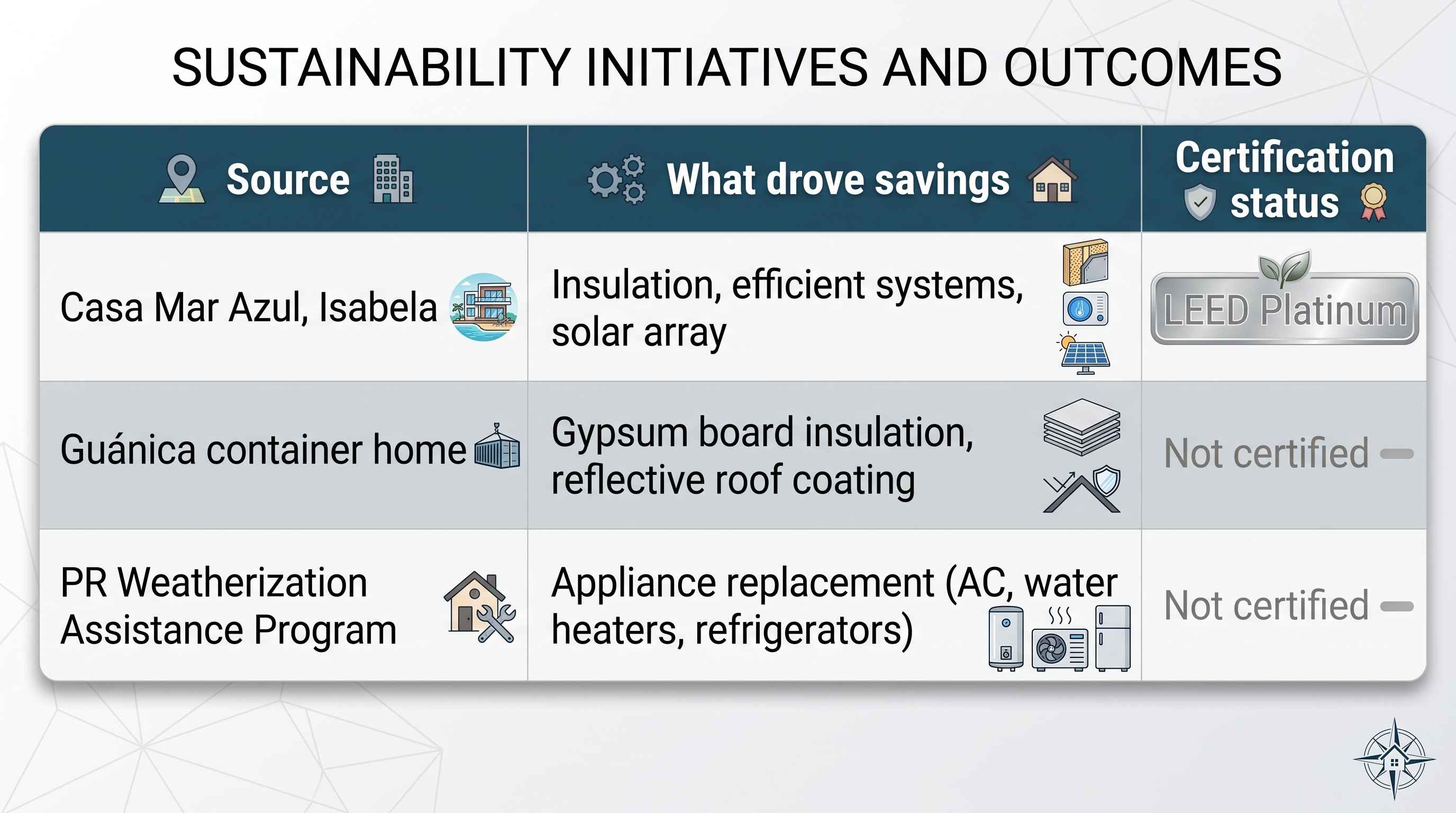 SUSTAINABILITY INITIATIVES AND OUTCOMES

| Source | What drove savings | Certification status |
|---|---|---|
| Casa Mar Azul, Isabela | Insulation, efficient systems, solar array | LEED Platinum |
| Guánica container home | Gypsum board insulation, reflective roof coating | Not certified |
| PR Weatherization Assistance Program | Appliance replacement (AC, water heaters, refrigerators) | Not certified |